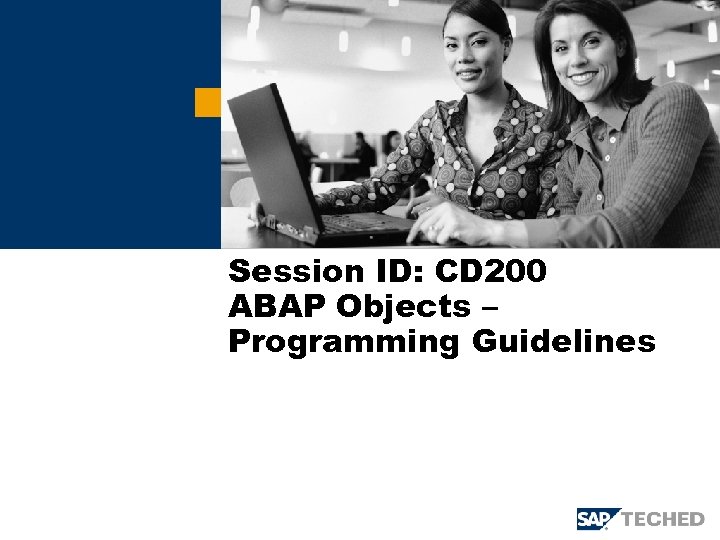 Session ID: CD200
ABAP Objects –
Programming Guidelines

SAP TECHED